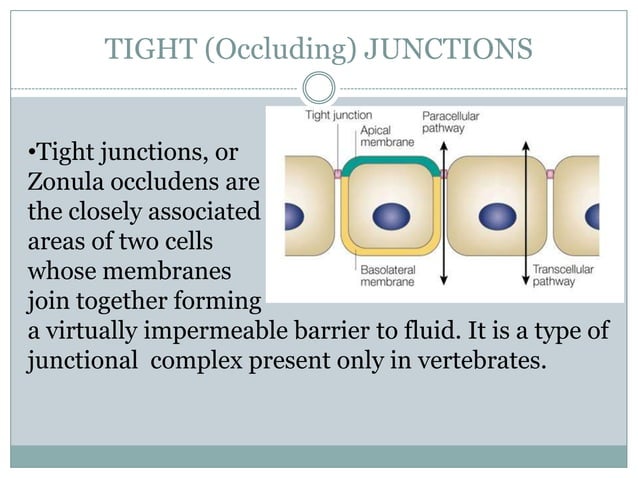 TIGHT (Occluding) JUNCTIONS

•Tight junctions, or Zonula occludens are the closely associated areas of two cells whose membranes join together forming a virtually impermeable barrier to fluid. It is a type of junctional complex present only in vertebrates.

Tight junction
Apical membrane
Paracellular pathway
Basolateral membrane
Transcellular pathway